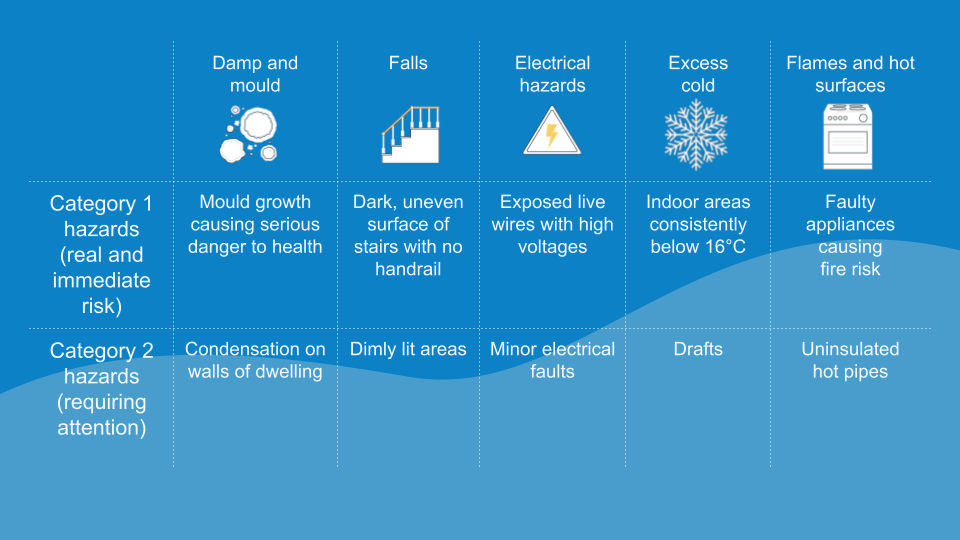 |  | Damp and mould | Falls | Electrical hazards | Excess cold | Flames and hot surfaces |
|---|---|---|---|---|---|
| Category 1 hazards (real and immediate risk) | Mould growth causing serious danger to health | Dark, uneven surface of stairs with no handrail | Exposed live wires with high voltages | Indoor areas consistently below 16°C | Faulty appliances causing fire risk |
| Category 2 hazards (requiring attention) | Condensation on walls of dwelling | Dimly lit areas | Minor electrical faults | Drafts | Uninsulated hot pipes |